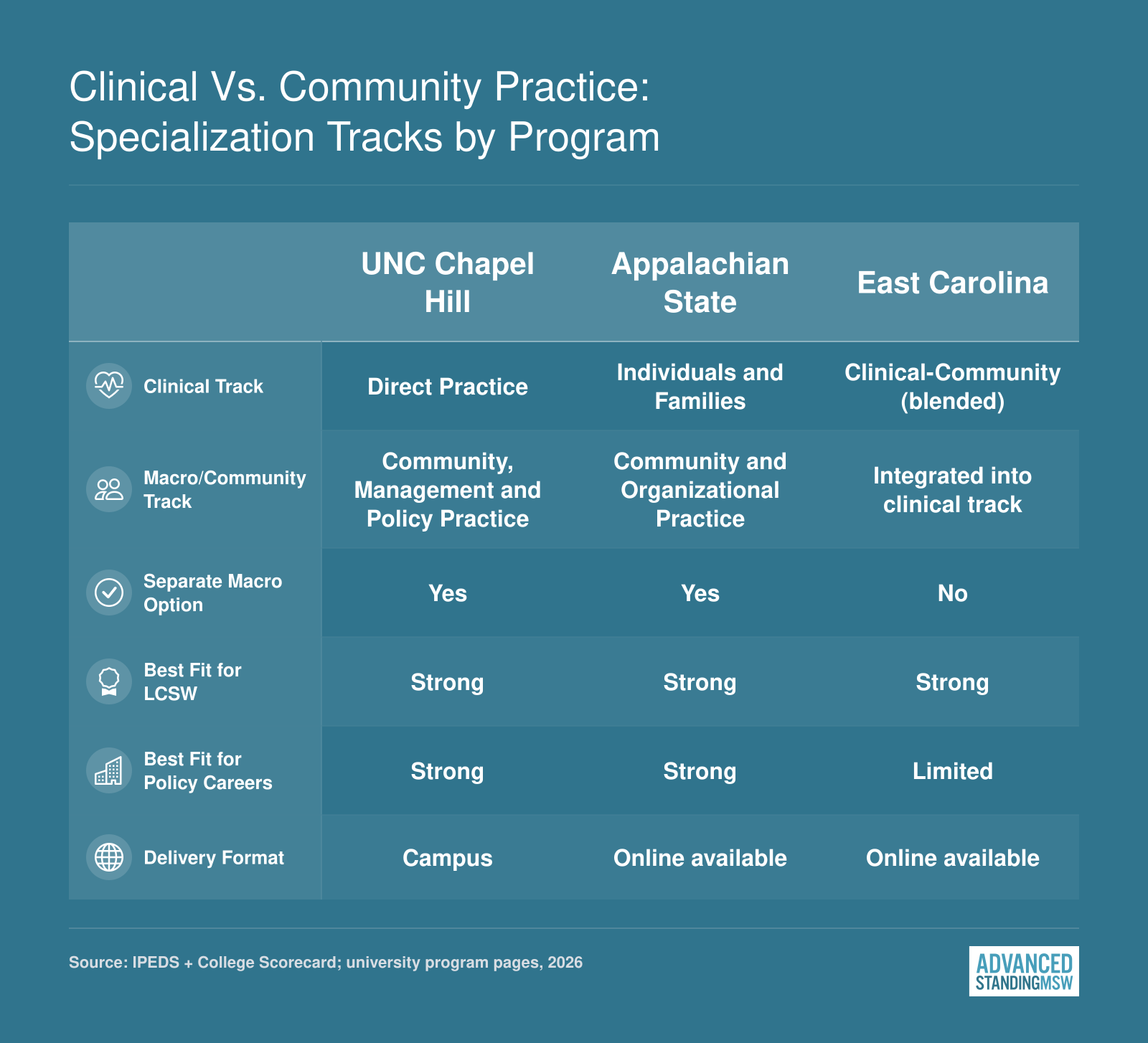 Clinical Vs. Community Practice: Specialization Tracks by Program

| | UNC Chapel Hill | Appalachian State | East Carolina |
|---|---|---|---|
| Clinical Track | Direct Practice | Individuals and Families | Clinical-Community (blended) |
| Macro/Community Track | Community, Management and Policy Practice | Community and Organizational Practice | Integrated into clinical track |
| Separate Macro Option | Yes | Yes | No |
| Best Fit for LCSW | Strong | Strong | Strong |
| Best Fit for Policy Careers | Strong | Strong | Limited |
| Delivery Format | Campus | Online available | Online available |

Source: IPEDS + College Scorecard; university program pages, 2026

ADVANCED STANDINGMSW